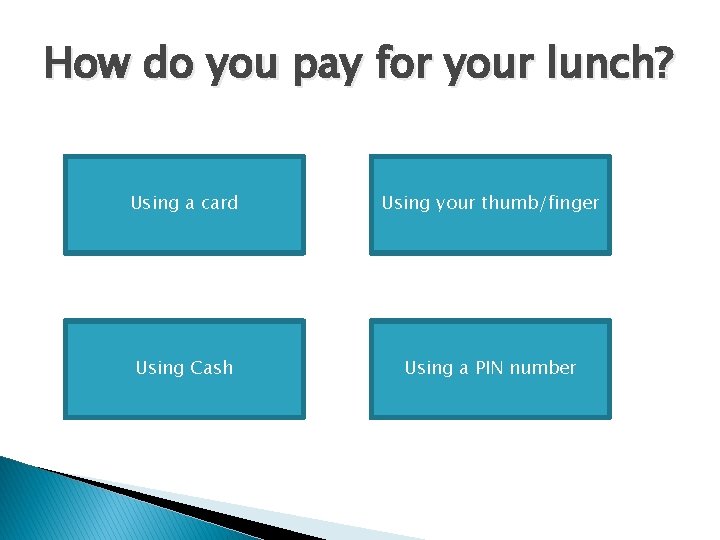 How do you pay for your lunch?

Using a card

Using your thumb/finger

Using Cash

Using a PIN number